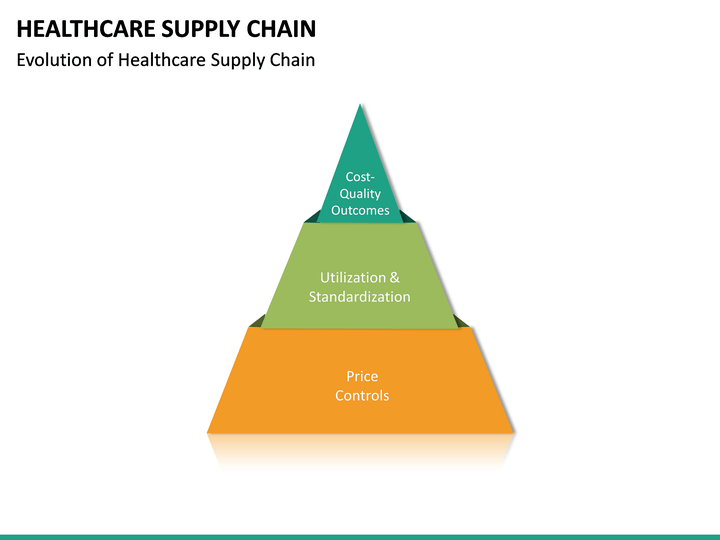 HEALTHCARE SUPPLY CHAIN

Evolution of Healthcare Supply Chain

Cost-Quality Outcomes

Utilization & Standardization

Price Controls